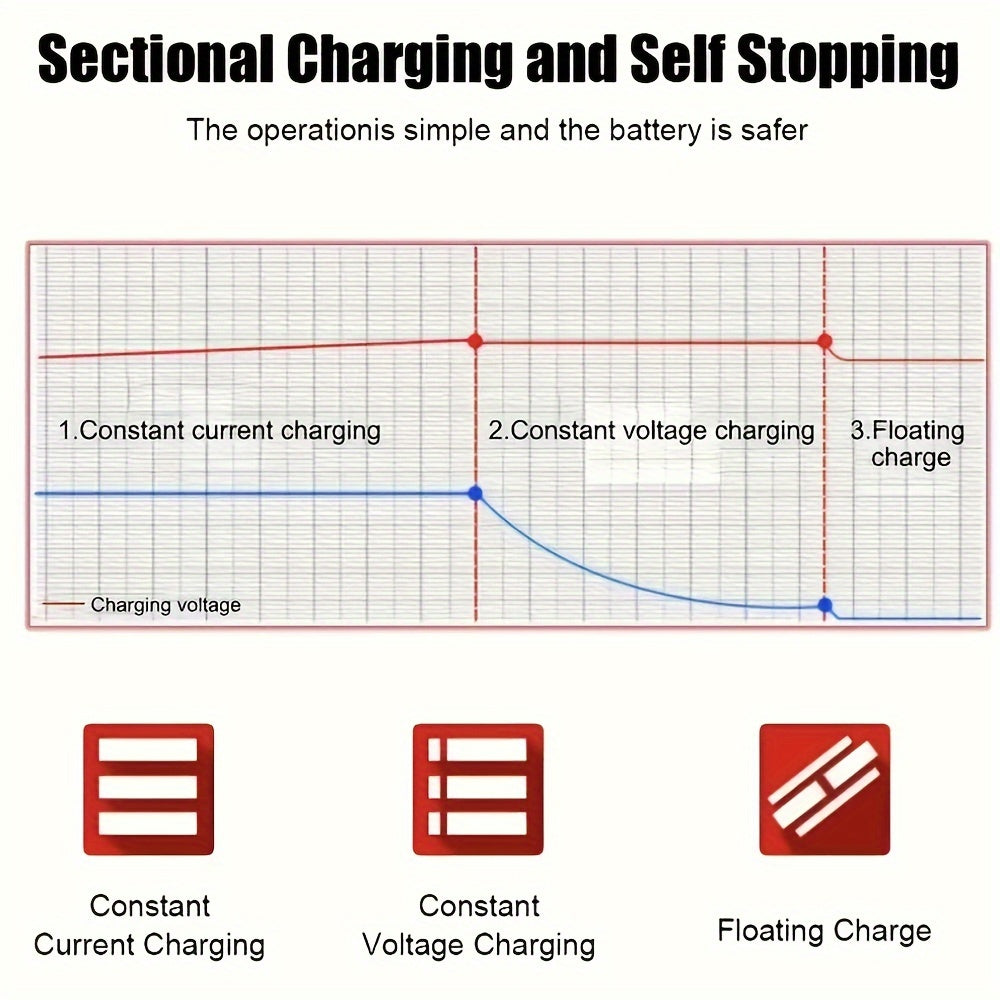 Sectional Charging and Self Stopping

The operationis simple and the battery is safer

1.Constant current charging

2.Constant voltage charging

3.Floating charge

Charging voltage

Constant Current Charging

Constant Voltage Charging

Floating Charge